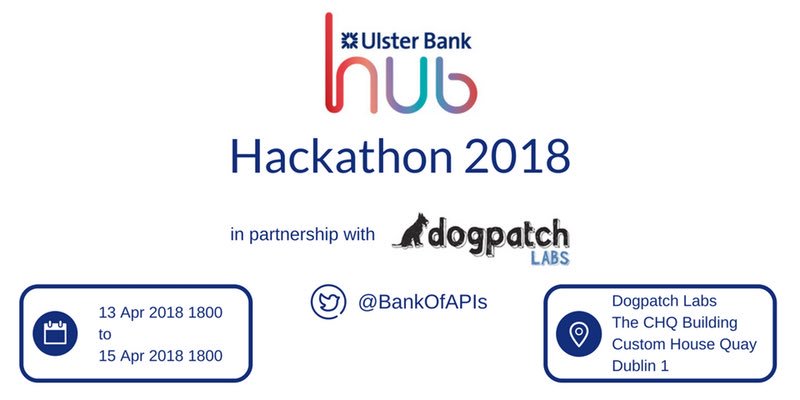 Ulster Bank
hub
Hackathon 2018

in partnership with dogpatch LABS

13 Apr 2018 1800
to
15 Apr 2018 1800

@BankOfAPIs

Dogpatch Labs
The CHQ Building
Custom House Quay
Dublin 1